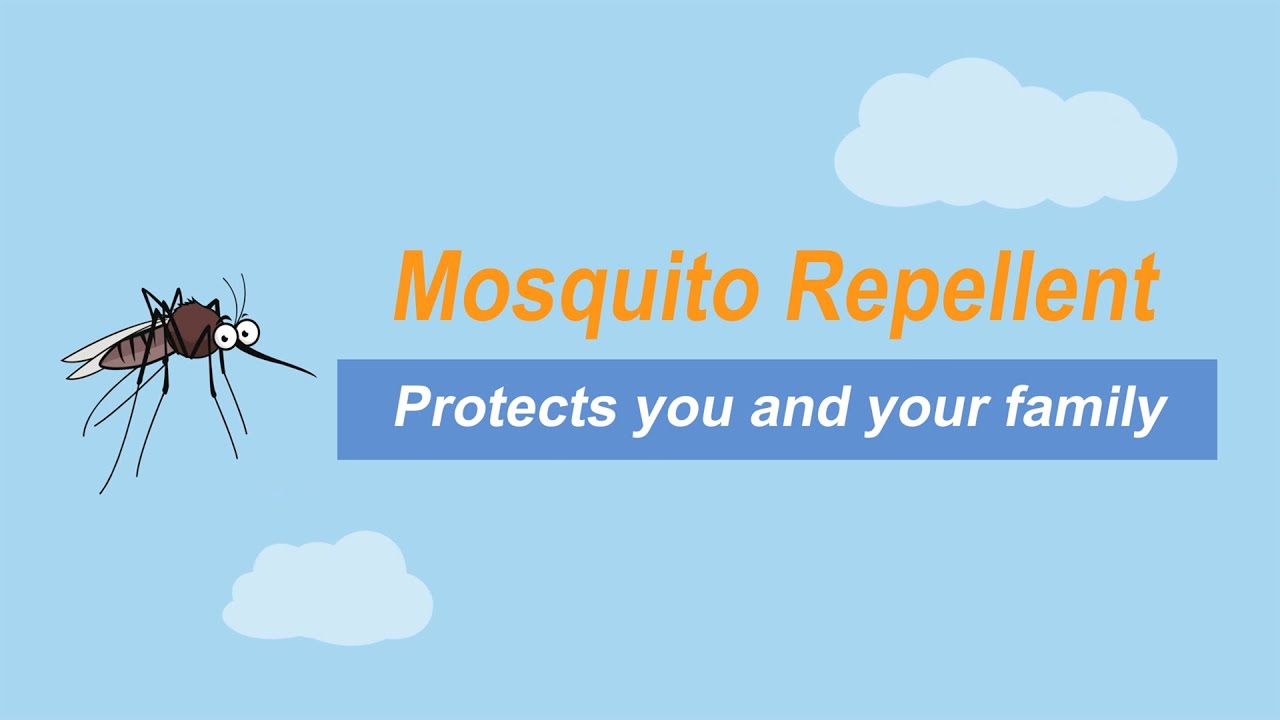 Mosquito Repellent

Protects you and your family